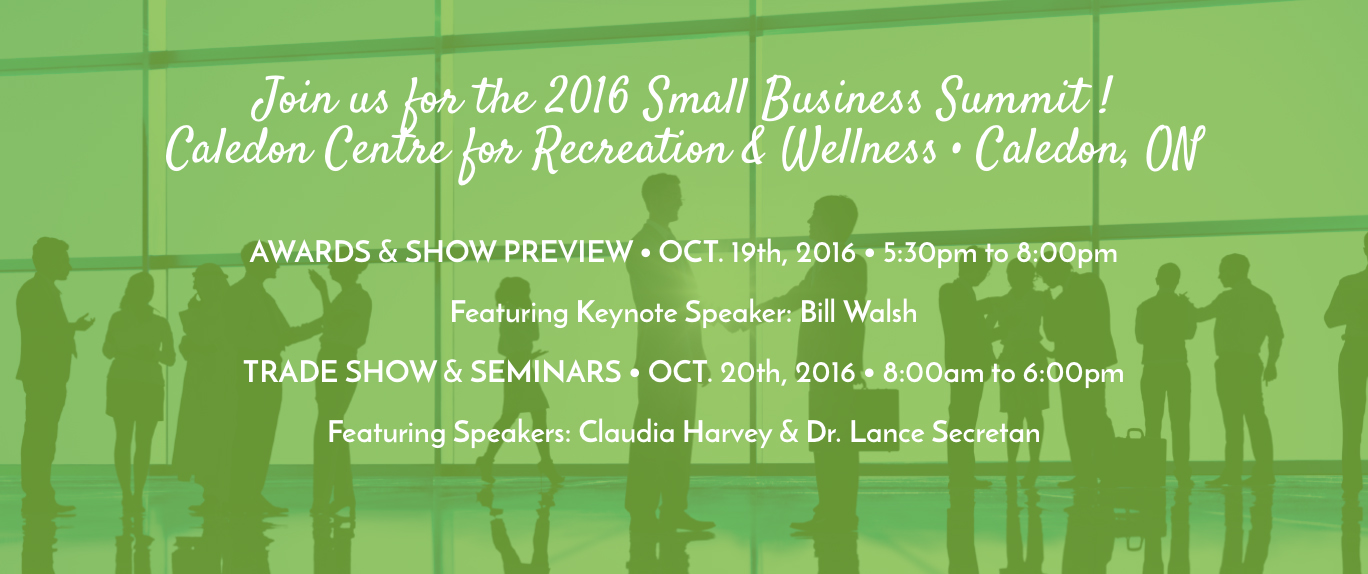 Join us for the 2016 Small Business Summit !
Caledon Centre for Recreation & Wellness • Caledon, ON

AWARDS & SHOW PREVIEW • OCT. 19th, 2016 • 5:30pm to 8:00pm

Featuring Keynote Speaker: Bill Walsh

TRADE SHOW & SEMINARS • OCT. 20th, 2016 • 8:00am to 6:00pm

Featuring Speakers: Claudia Harvey & Dr. Lance Secretan